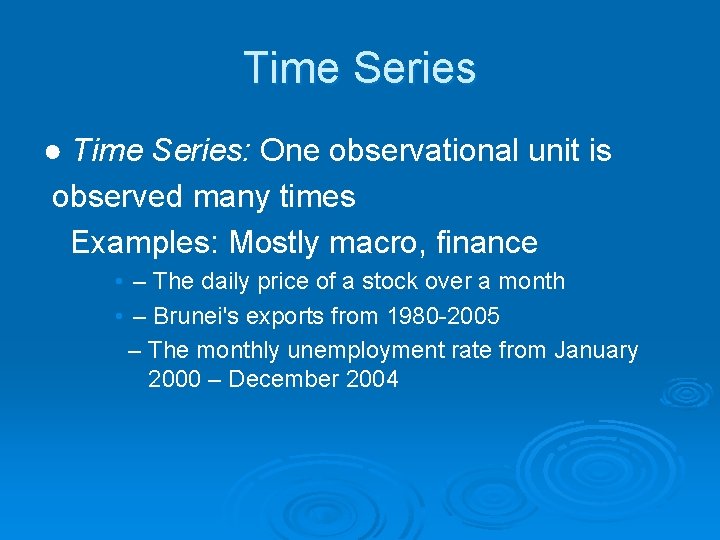 Time Series

● Time Series: One observational unit is observed many times

Examples: Mostly macro, finance

• – The daily price of a stock over a month

• – Brunei's exports from 1980-2005

– The monthly unemployment rate from January 2000 – December 2004